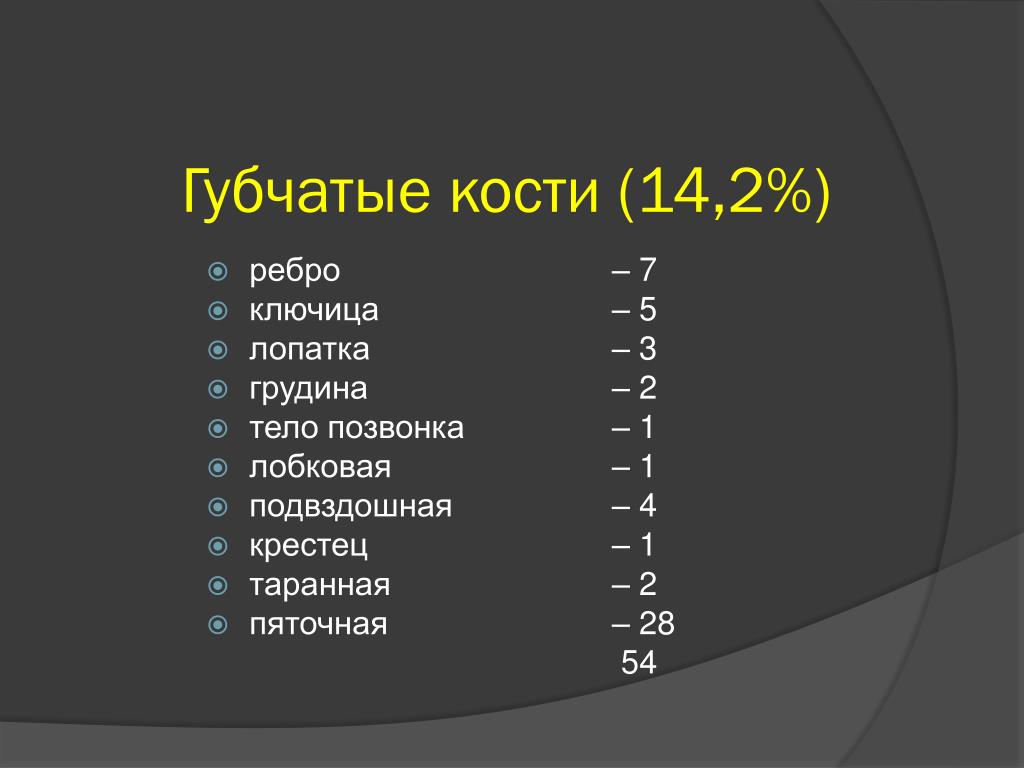 Губчатые кости (14,2%)

ребро – 7
ключица – 5
лопатка – 3
грудина – 2
тело позвонка – 1
лобковая – 1
подвздошная – 4
крестец – 1
таранная – 2
пяточная – 28
54